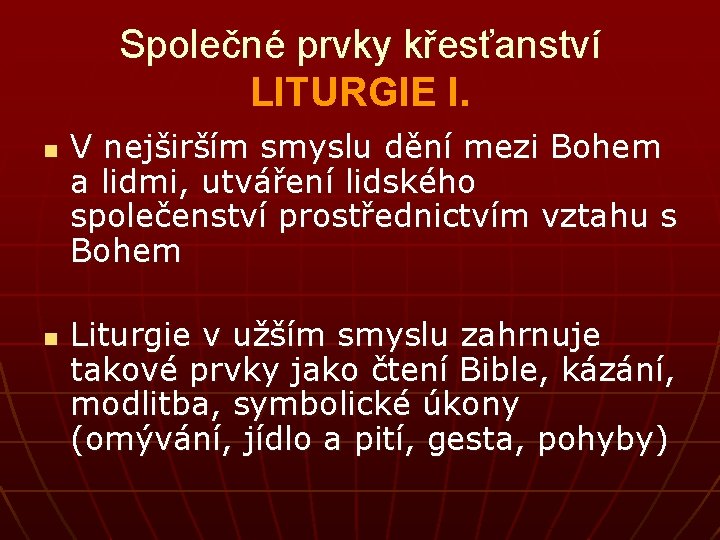 Společné prvky křesťanství
LITURGIE I.

V nejširším smyslu dění mezi Bohem a lidmi, utváření lidského společenství prostřednictvím vztahu s Bohem

Liturgie v užším smyslu zahrnuje takové prvky jako čtení Bible, kázání, modlitba, symbolické úkony (omývání, jídlo a pití, gesta, pohyby)